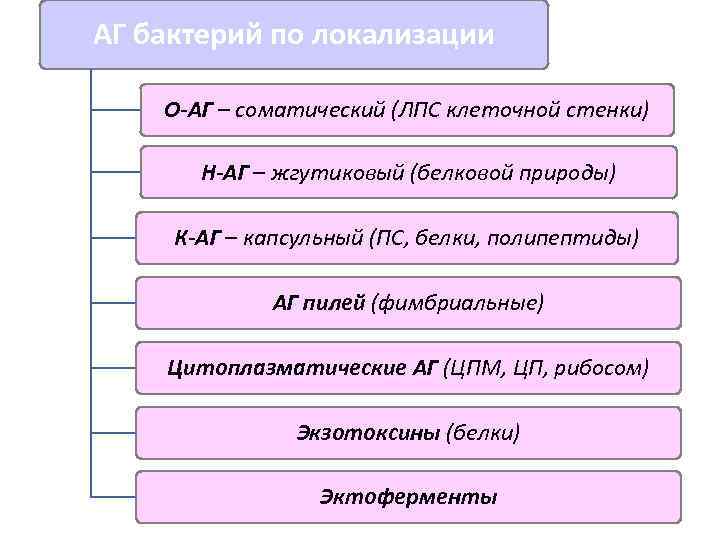 АГ бактерий по локализации

О-АГ – соматический (ЛПС клеточной стенки)

Н-АГ – жгутиковый (белковой природы)

К-АГ – капсульный (ПС, белки, полипептиды)

АГ пилей (фимбриальные)

Цитоплазматические АГ (ЦПМ, ЦП, рибосом)

Экзотоксины (белки)

Эктоферменты